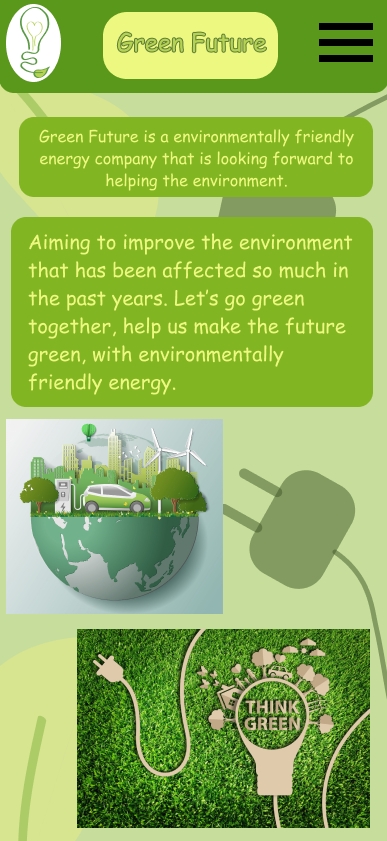 Green Future

Green Future is a environmentally friendly energy company that is looking forward to helping the environment.

Aiming to improve the environment that has been affected so much in the past years. Let's go green together, help us make the future green, with environmentally friendly energy.

THINK GREEN